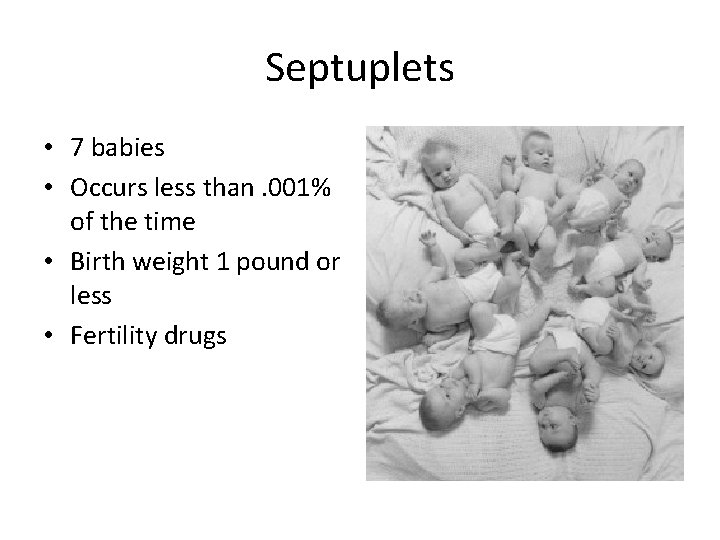 Septuplets

• 7 babies
• Occurs less than .001% of the time
• Birth weight 1 pound or less
• Fertility drugs